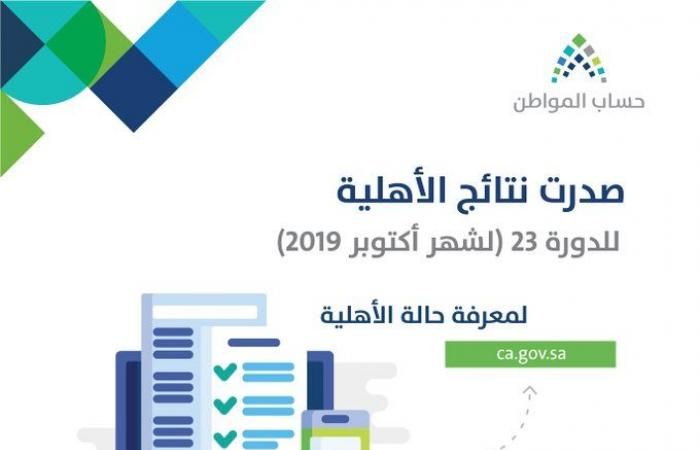 حساب المواطن

صدرت نتائج الأهلية
للدورة 23 (لشهر أكتوبر 2019)

لمعرفة حالة الأهلية
ca.gov.sa